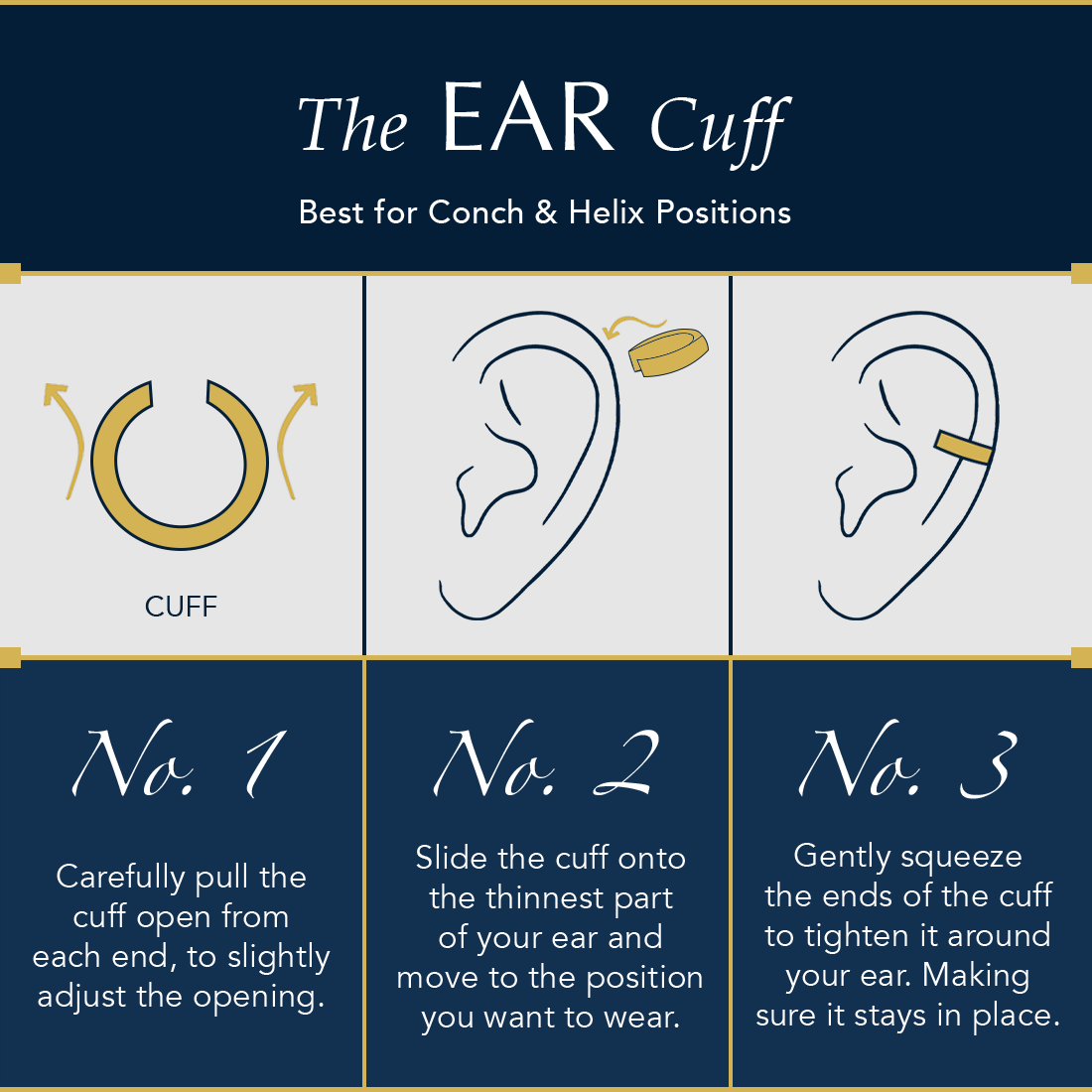 The EAR Cuff

Best for Conch & Helix Positions

CUFF

No. 1

Carefully pull the cuff open from each end, to slightly adjust the opening.

No. 2

Slide the cuff onto the thinnest part of your ear and move to the position you want to wear.

No. 3

Gently squeeze the ends of the cuff to tighten it around your ear. Making sure it stays in place.